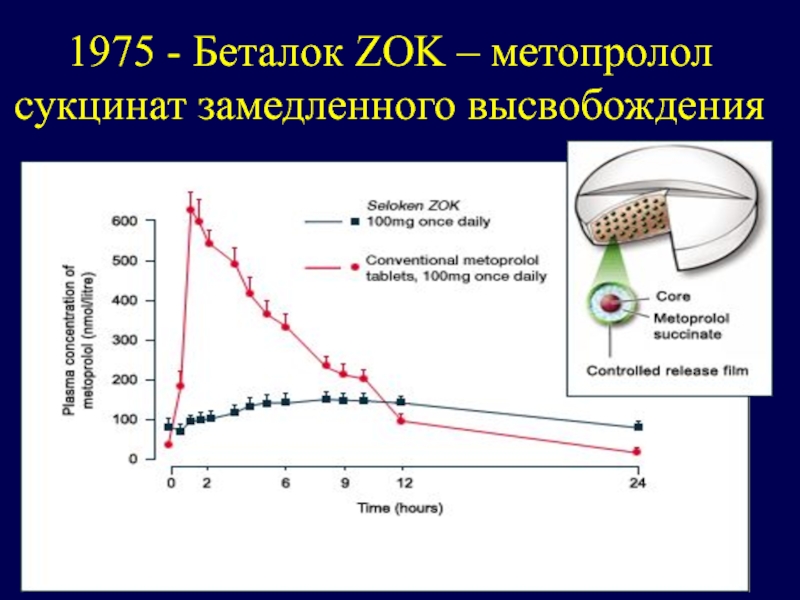 1975 - Беталок ZOK – метопролол сукцинат замедленного высвобождения

Plasma concentration of metoprolol (nmol/litre)

600
500
400
300
200
100
0

0 2 6 9 12 24

Time (hours)

Seloken ZOK
100mg once daily

Conventional metoprolol tablets, 100mg once daily

Core
Metoprolol succinate
Controlled release film